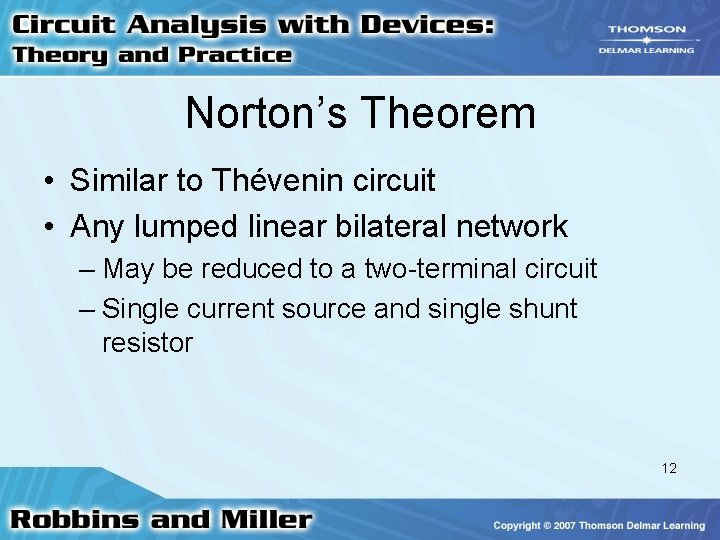 Circuit Analysis with Devices:
Theory and Practice

THOMSON
DELMAR LEARNING

Norton's Theorem

• Similar to Thévenin circuit
• Any lumped linear bilateral network
– May be reduced to a two-terminal circuit
– Single current source and single shunt resistor

12

Robbins and Miller

Copyright © 2007 Thomson Delmar Learning